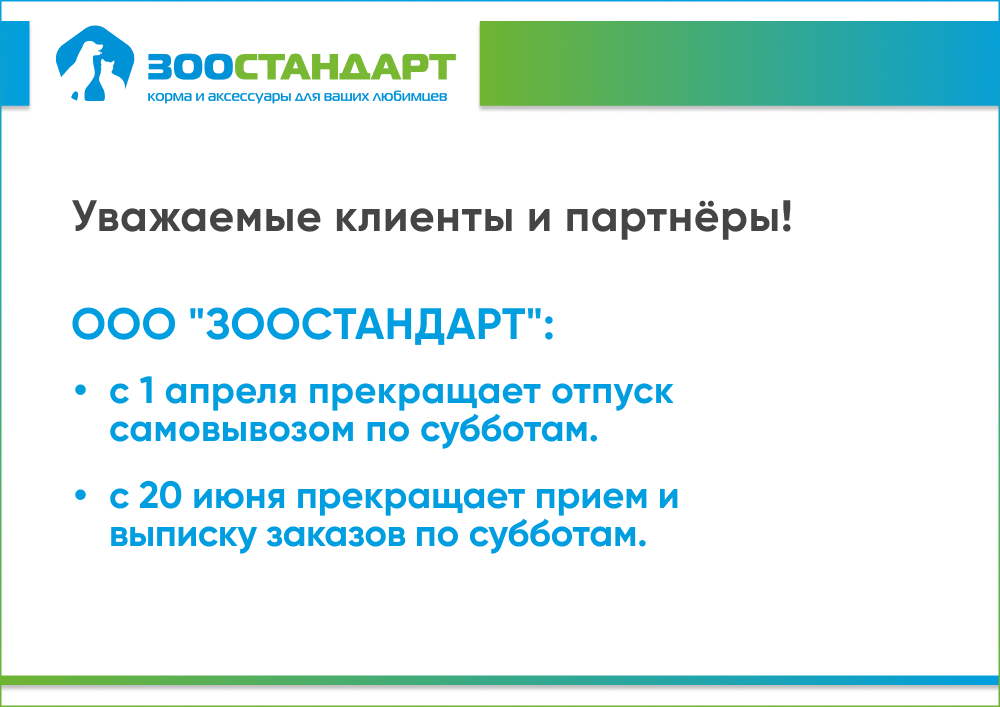 ЗООСТАНДАРТ
корма и аксессуары для ваших любимцев

Уважаемые клиенты и партнёры!

ООО "ЗООСТАНДАРТ":

• с 1 апреля прекращает отпуск самовывозом по субботам.

• с 20 июня прекращает прием и выписку заказов по субботам.